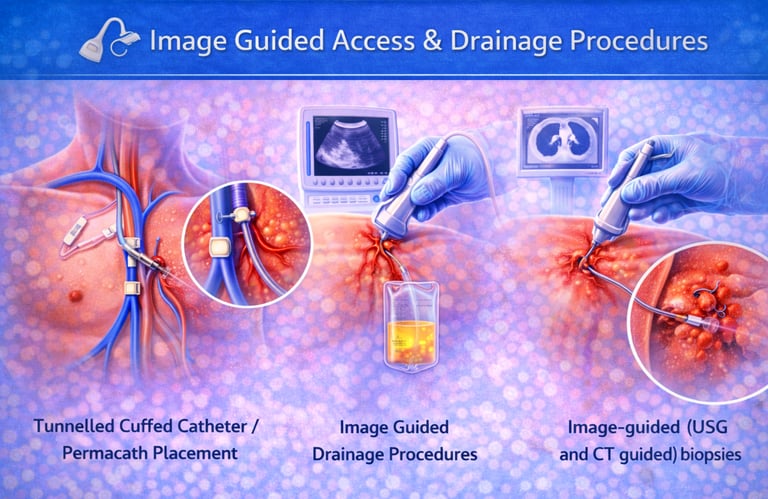 Image Guided Access & Drainage Procedures

Tunnelled Cuffed Catheter / Permacath Placement

Image Guided Drainage Procedures

Image-guided (USG and CT guided) biopsies